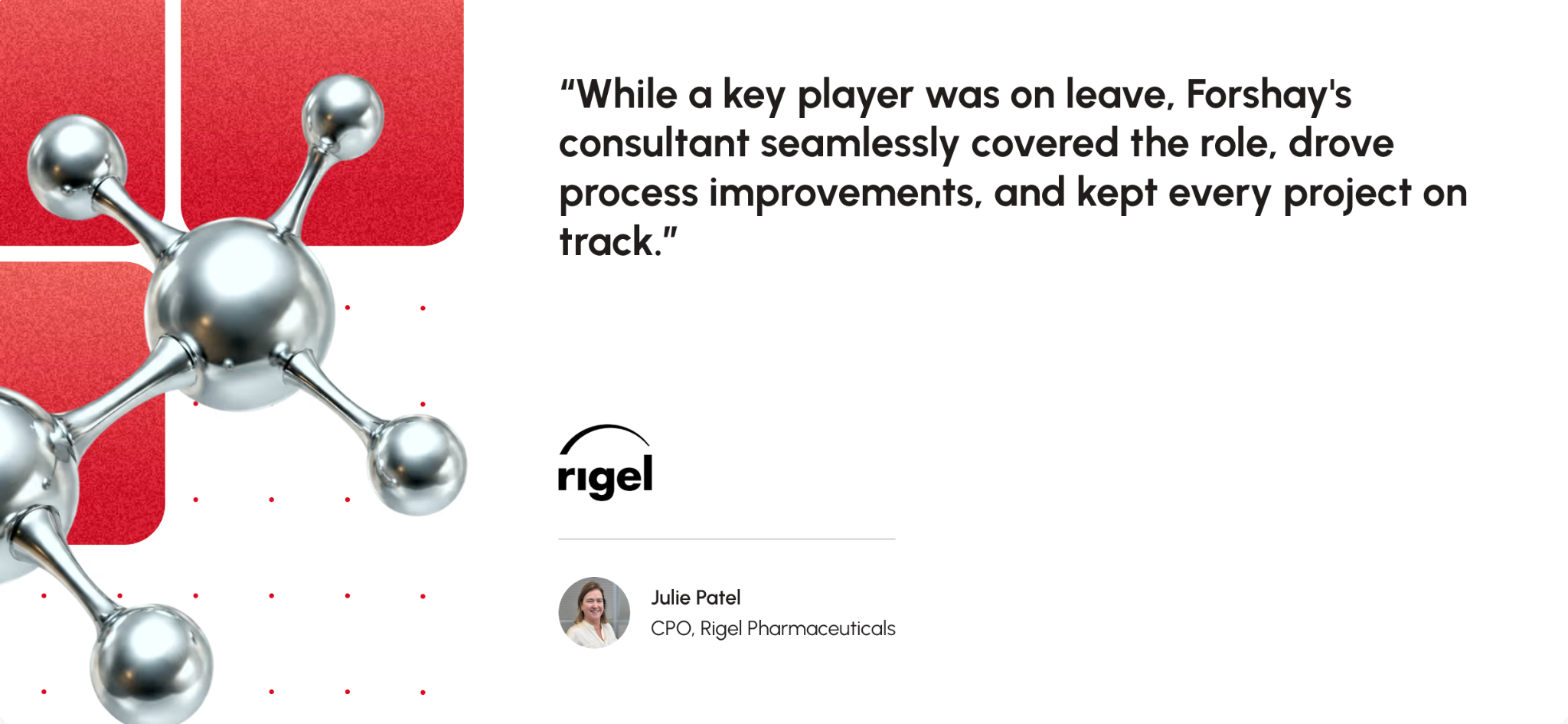 “While a key player was on leave, Forshay's consultant seamlessly covered the role, drove process improvements, and kept every project on track.”

rigel

Julie Patel
CPO, Rigel Pharmaceuticals